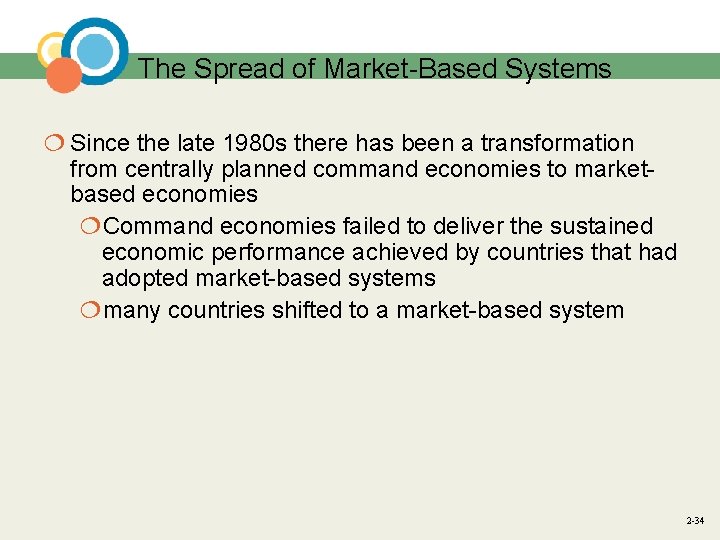 The Spread of Market-Based Systems

Since the late 1980s there has been a transformation from centrally planned command economies to market-based economies

Command economies failed to deliver the sustained economic performance achieved by countries that had adopted market-based systems

many countries shifted to a market-based system

2-34